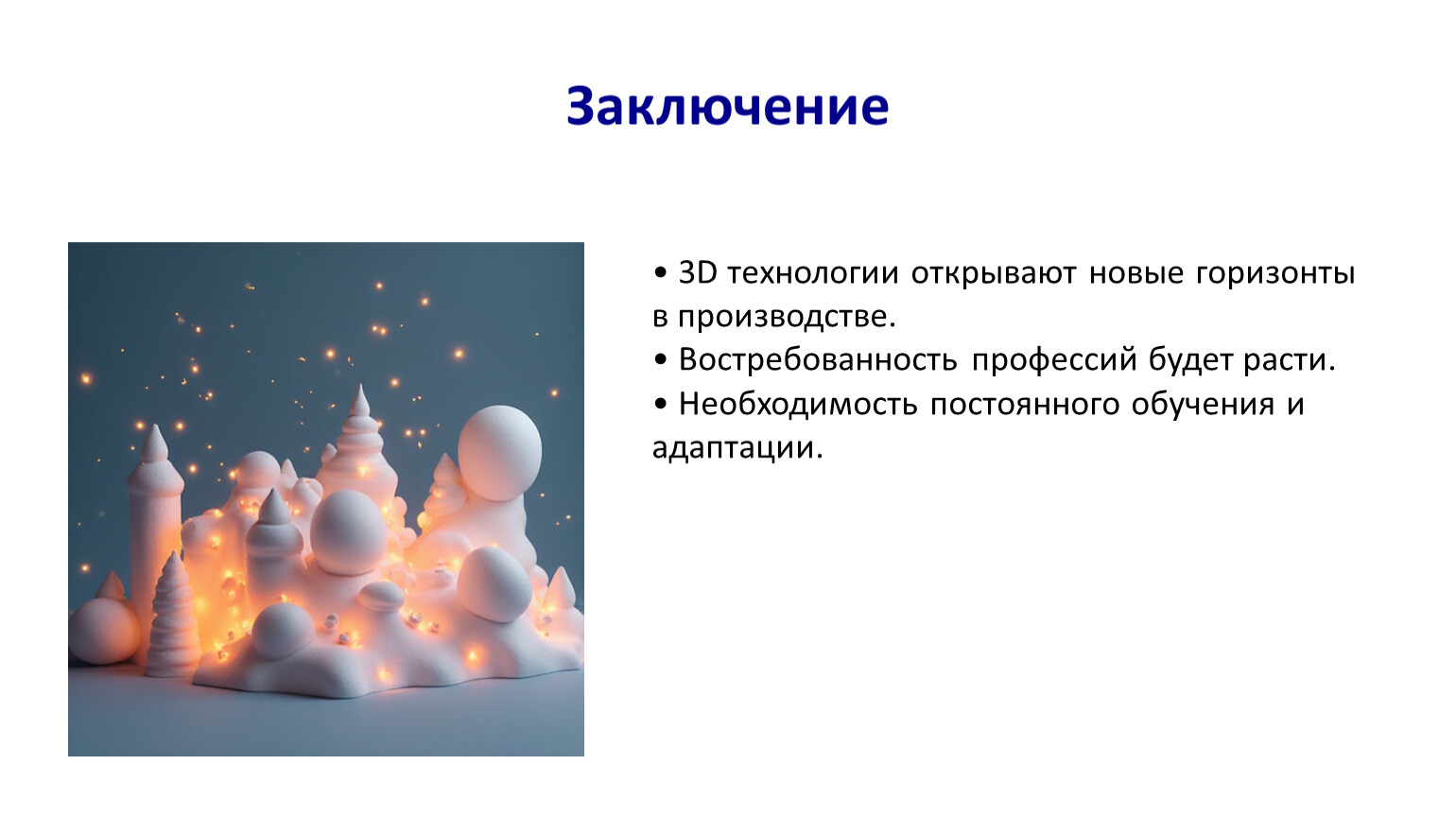 Заключение

• 3D технологии открывают новые горизонты в производстве.
• Востребованность профессий будет расти.
• Необходимость постоянного обучения и адаптации.